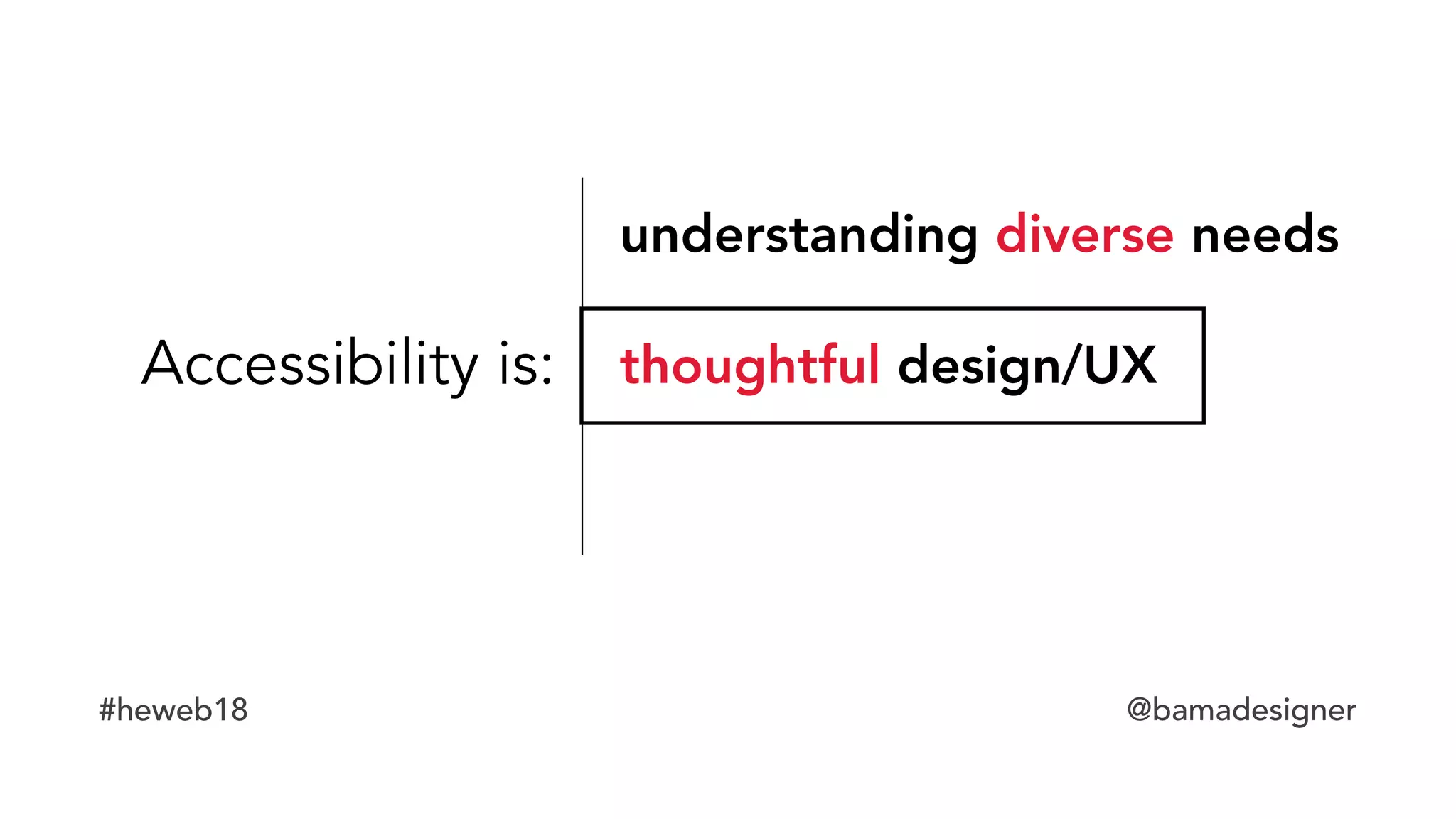 Accessibility is:

understanding diverse needs

thoughtful design/UX

#heweb18

@bamadesigner